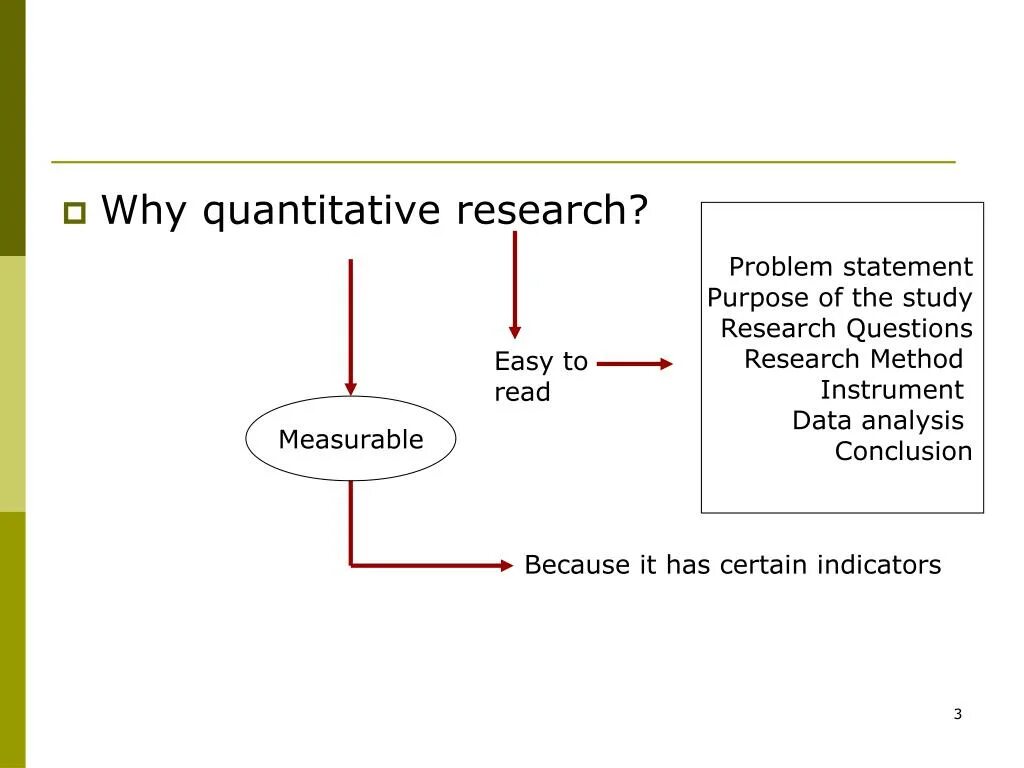 Why quantitative research?

Easy to read

Problem statement
Purpose of the study
Research Questions
Research Method
Instrument
Data analysis
Conclusion

Measurable

Because it has certain indicators

3